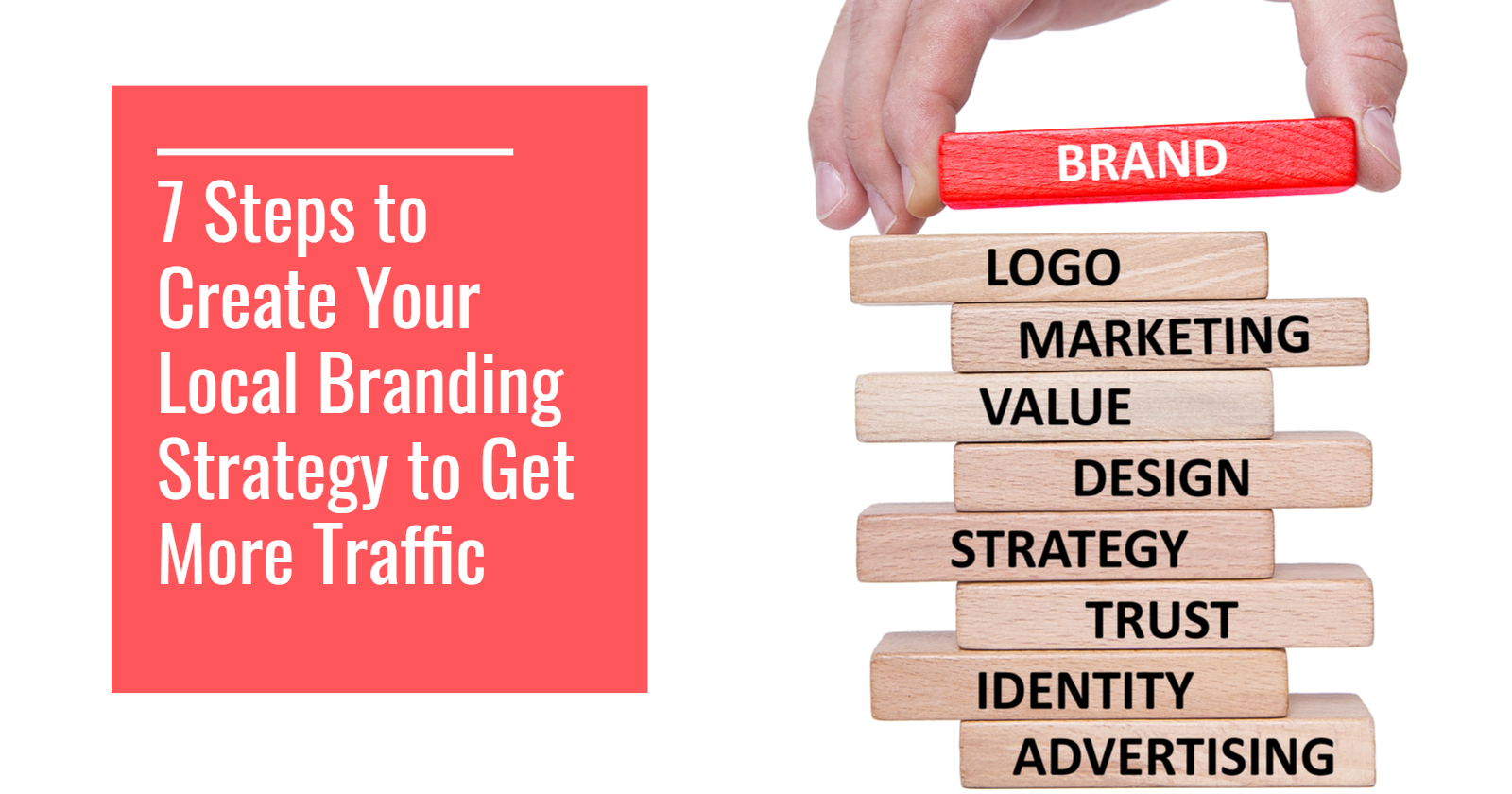 7 Steps to Create Your Local Branding Strategy to Get More Traffic

BRAND
LOGO
MARKETING
VALUE
DESIGN
STRATEGY
TRUST
IDENTITY
ADVERTISING